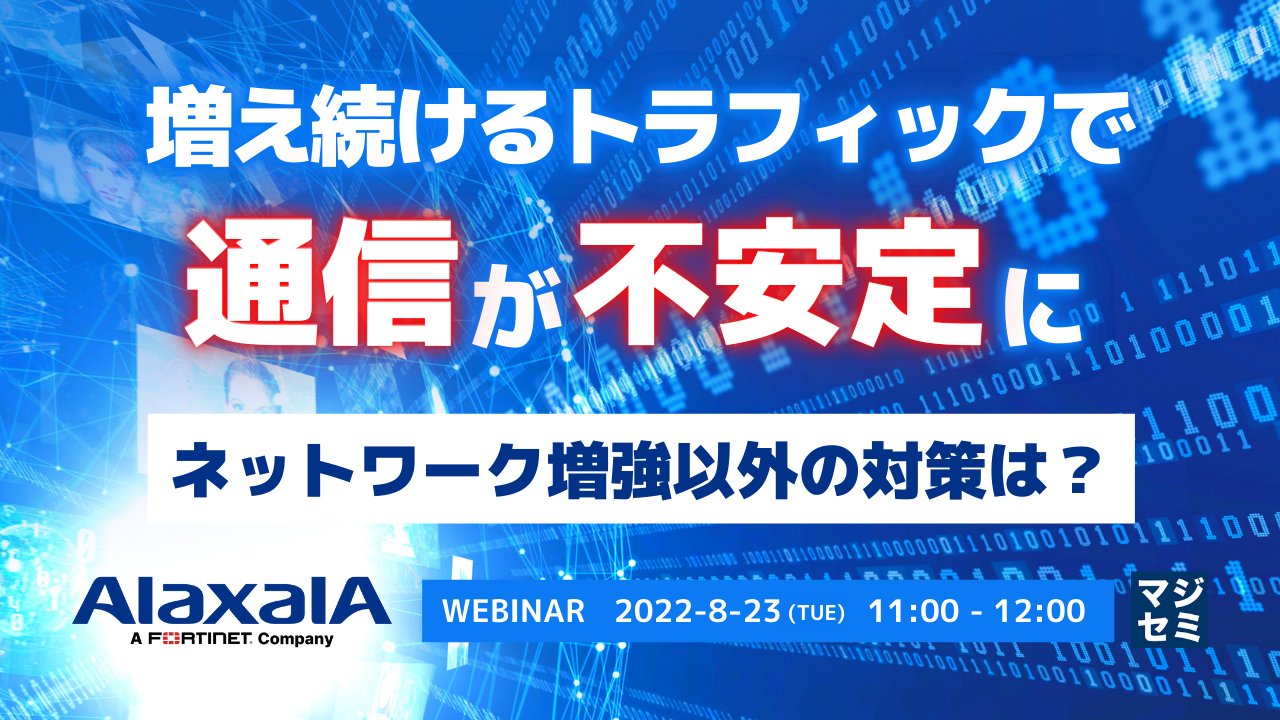 増え続けるトラフィックで

通信が不安定に

ネットワーク増強以外の対策は？

AlaxalA
A FORTINET Company

WEBINAR 2022-8-23 (TUE) 11:00 - 12:00

マジセミ